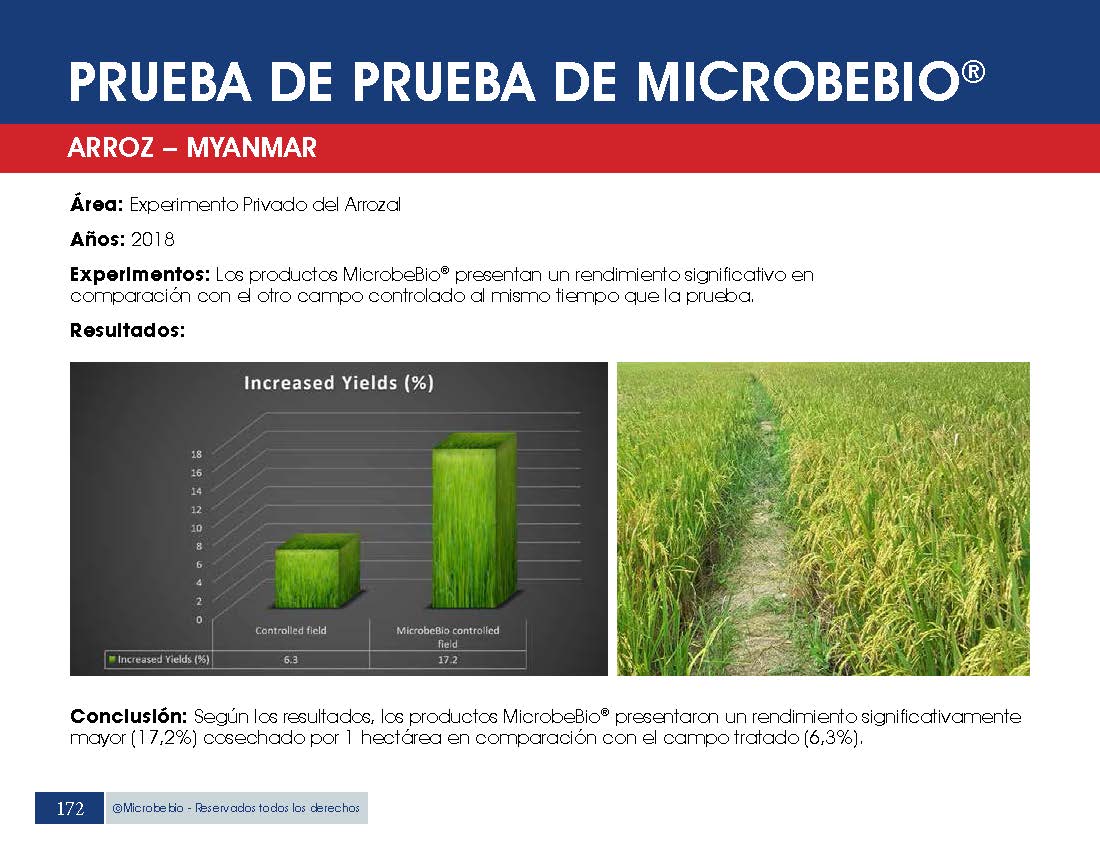 PRUEBA DE PRUEBA DE MICROBEBIO®

ARROZ – MYANMAR

Área: Experimento Privado del Arrozal

Años: 2018

Experimentos: Los productos MicrobeBio® presentan un rendimiento significativo en comparación con el otro campo controlado al mismo tiempo que la prueba.

Resultados:

Increased Yields (%)

18
16
14
12
10
8
6
4
2
0

|  | Controlled field | MicrobeBio controlled field |
|---|---|---|
| Increased Yields (%) | 6.3 | 17.2 |

Conclusión: Según los resultados, los productos MicrobeBio® presentaron un rendimiento significativamente mayor (17,2%) cosechado por 1 hectárea en comparación con el campo tratado (6,3%).

172 @Microbebio - Reservados todos los derechos